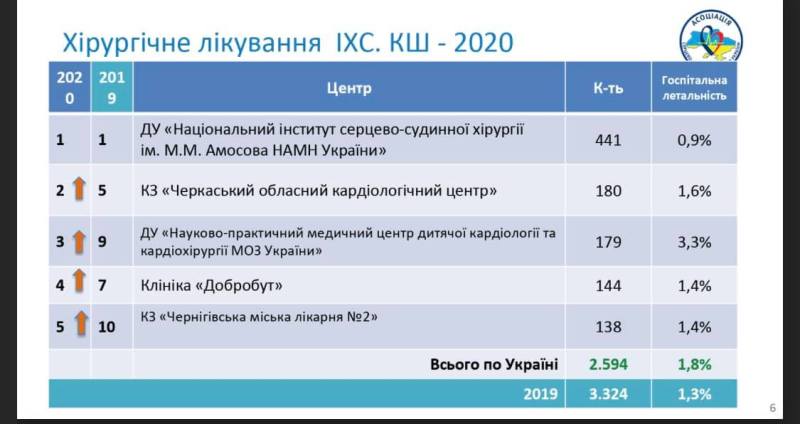 Хірургічне лікування ІХС. КШ - 2020

АСОЦІАЦІЯ

| 2020 | 2019 | Центр | К-ть | Госпітальна летальність |
|---|---|---|---|---|
| 1 | 1 | ДУ «Національний інститут серцево-судинної хірургії ім. М.М. Амосова НАМН України» | 441 | 0,9% |
| 2 | 5 | КЗ «Черкаський обласний кардіологічний центр» | 180 | 1,6% |
| 3 | 9 | ДУ «Науково-практичний медичний центр дитячої кардіології та кардіохірургії МОЗ України» | 179 | 3,3% |
| 4 | 7 | Клініка «Добробут» | 144 | 1,4% |
| 5 | 10 | КЗ «Чернігівська міська лікарня №2» | 138 | 1,4% |
| | | Всього по Україні | 2.594 | 1,8% |
| | | 2019 | 3.324 | 1,3% |

6